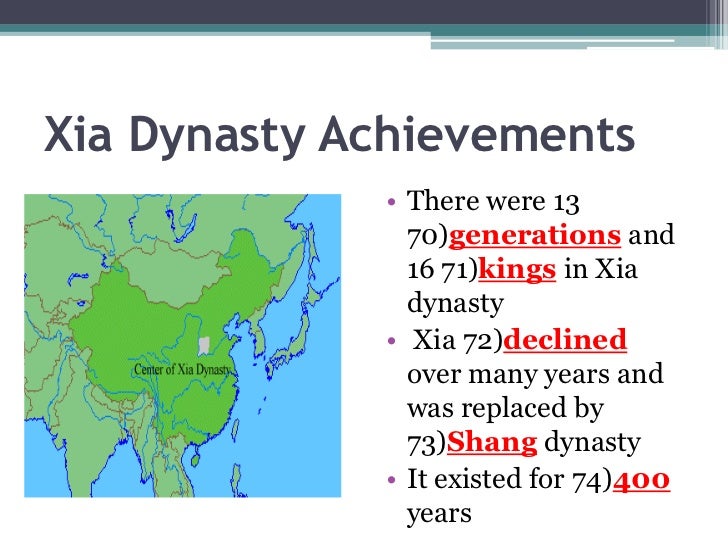 Xia Dynasty Achievements

Center of Xia Dynasty

• There were 13 70)generations and 16 71)kings in Xia dynasty
• Xia 72)declined over many years and was replaced by 73)Shang dynasty
• It existed for 74)400 years